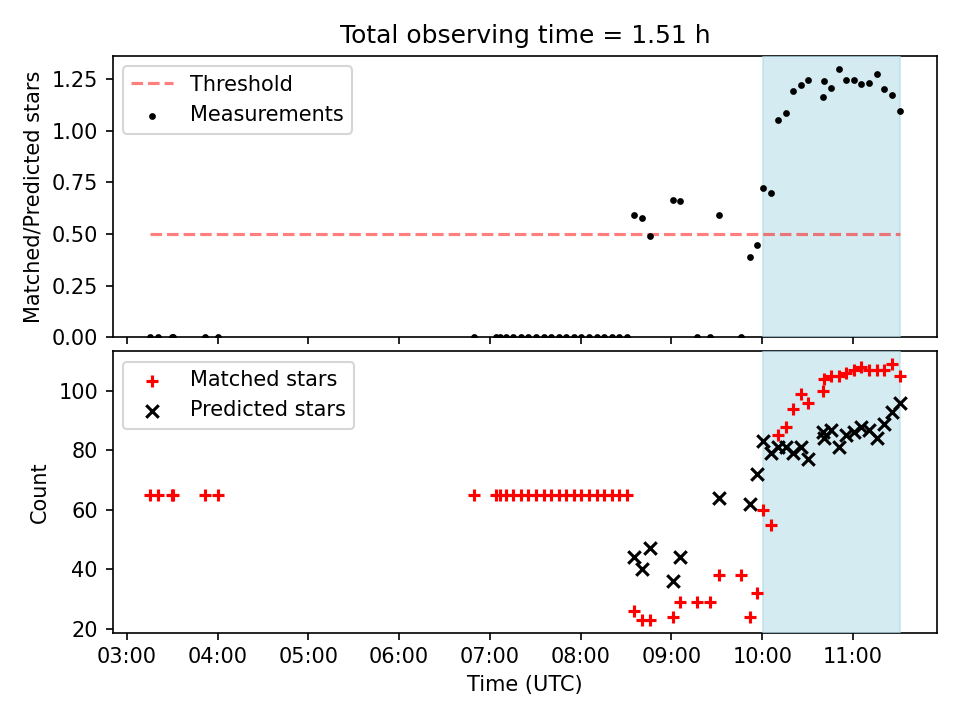 Total observing time = 1.51 h

Threshold
Measurements

Matched/Predicted stars

1.25
1.00
0.75
0.50
0.25
0.00

Matched stars
Predicted stars

Count

100
80
60
40
20

03:00 04:00 05:00 06:00 07:00 08:00 09:00 10:00 11:00

Time (UTC)